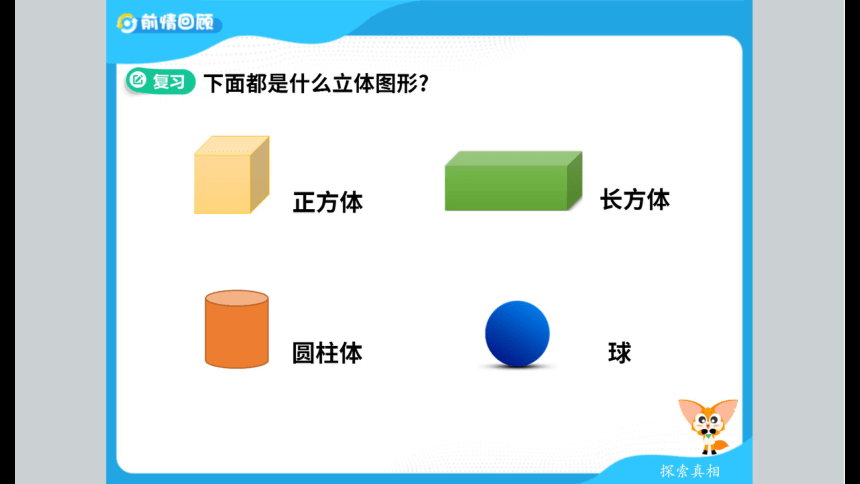 前情回顾

复习 下面都是什么立体图形？

正方体

长方体

圆柱体

球

探索真相